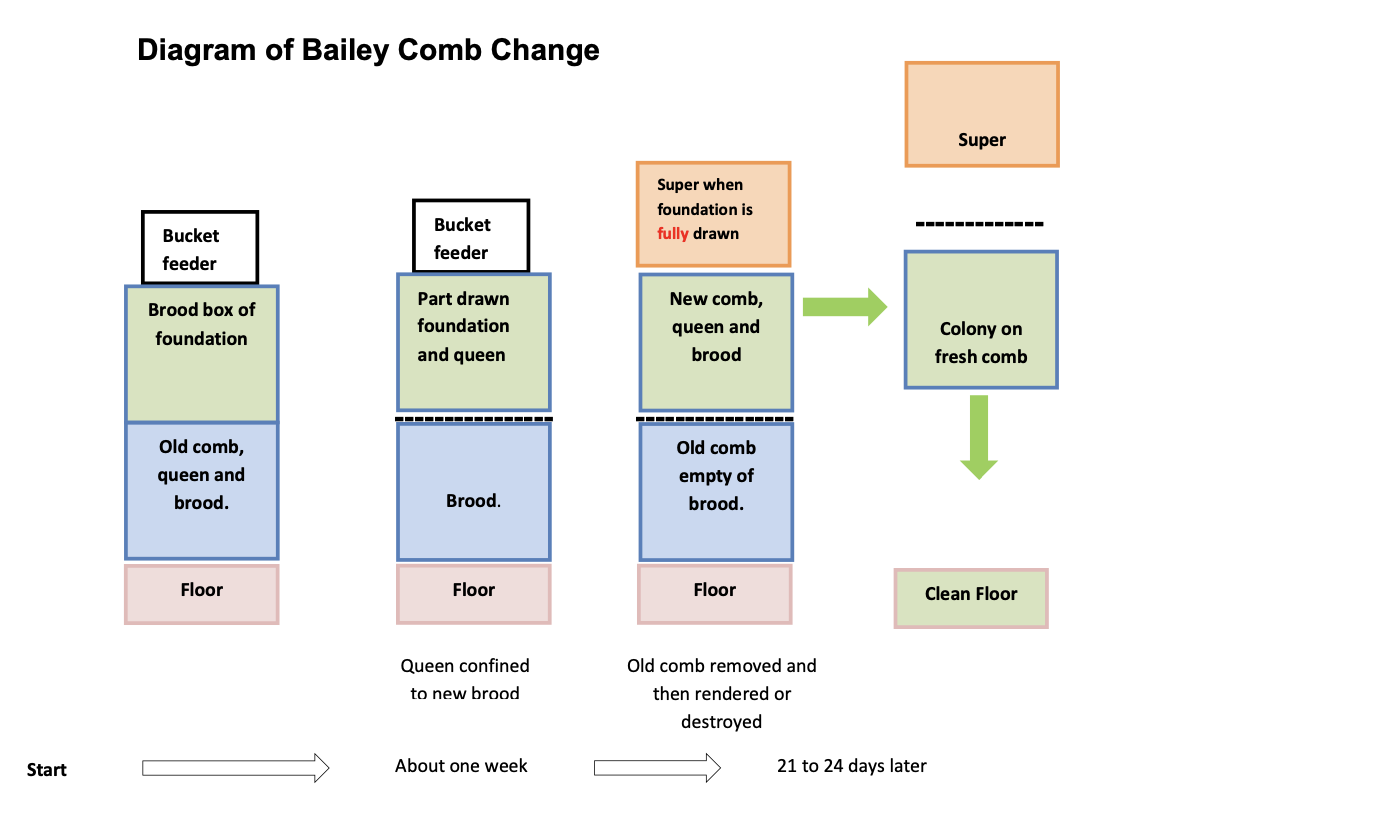 Diagram of Bailey Comb Change

Bucket feeder

Brood box of foundation

Old comb, queen and brood.

Floor

Bucket feeder

Part drawn foundation and queen

Brood.

Floor

Queen confined to new brood

Super when foundation is fully drawn

New comb, queen and brood

Old comb empty of brood.

Floor

Old comb removed and then rendered or destroyed

Super

Colony on fresh comb

Clean Floor

Start

About one week

21 to 24 days later